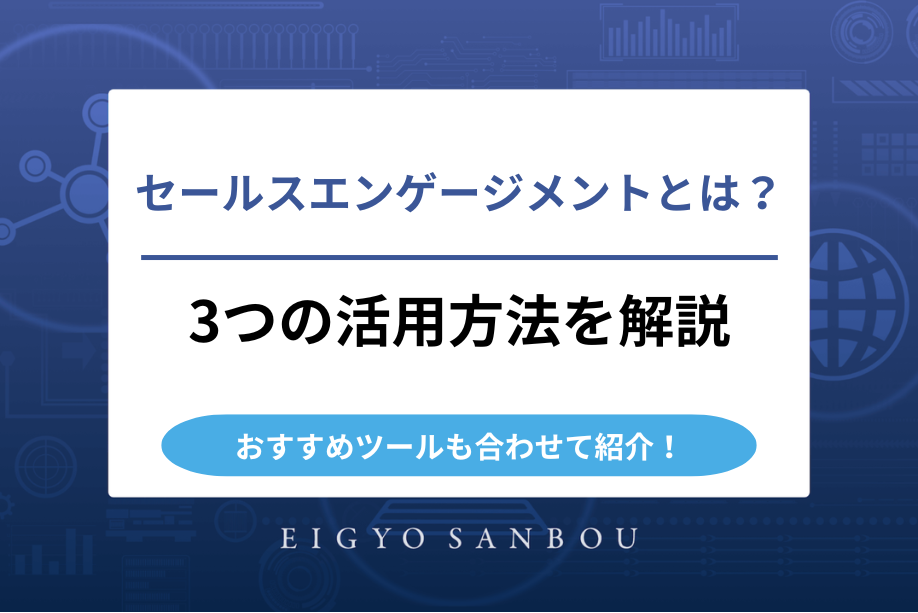 セールスエンゲージメントとは？

3つの活用方法を解説

おすすめツールも合わせて紹介！

EIGYO SANBOU